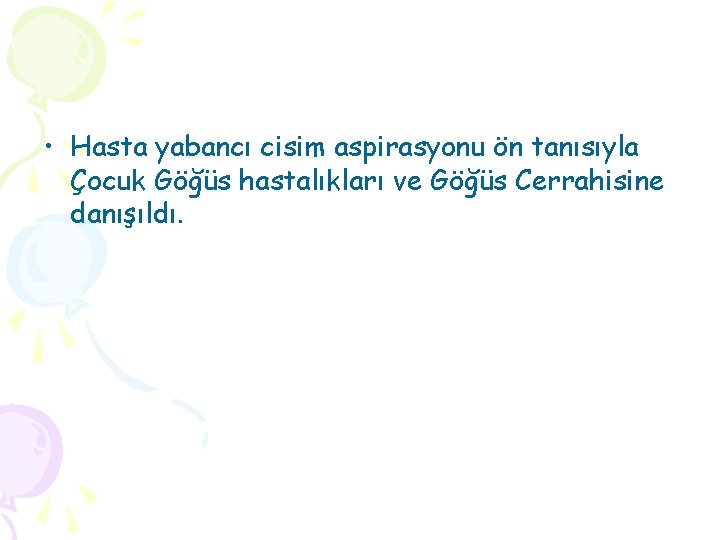 • Hasta yabancı cisim aspirasyonu ön tanısıyla Çocuk Göğüs hastalıkları ve Göğüs Cerrahisine danışıldı.